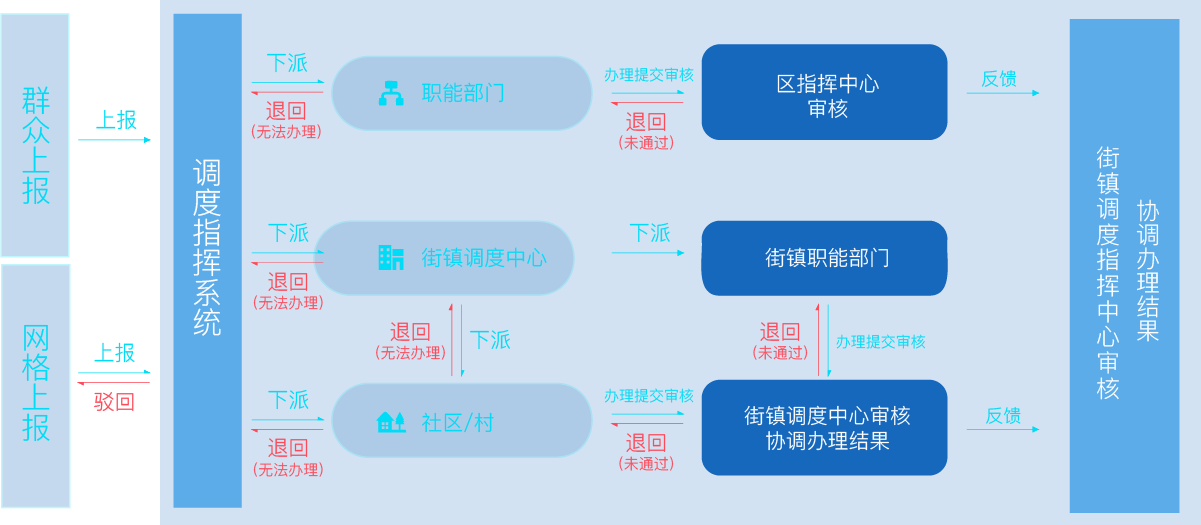 群众上报

上报

网格上报

上报

驳回

调度指挥系统

下派

退回
(无法办理)

职能部门

办理提交审核

退回
(未通过)

区指挥中心
审核

反馈

下派

退回
(无法办理)

街镇调度中心

下派

街镇职能部门

退回
(无法办理)

下派

退回
(未通过)

办理提交审核

下派

退回
(无法办理)

社区/村

办理提交审核

退回
(未通过)

街镇调度中心审核
协调办理结果

反馈

街镇调度指挥中心审核

协调办理结果